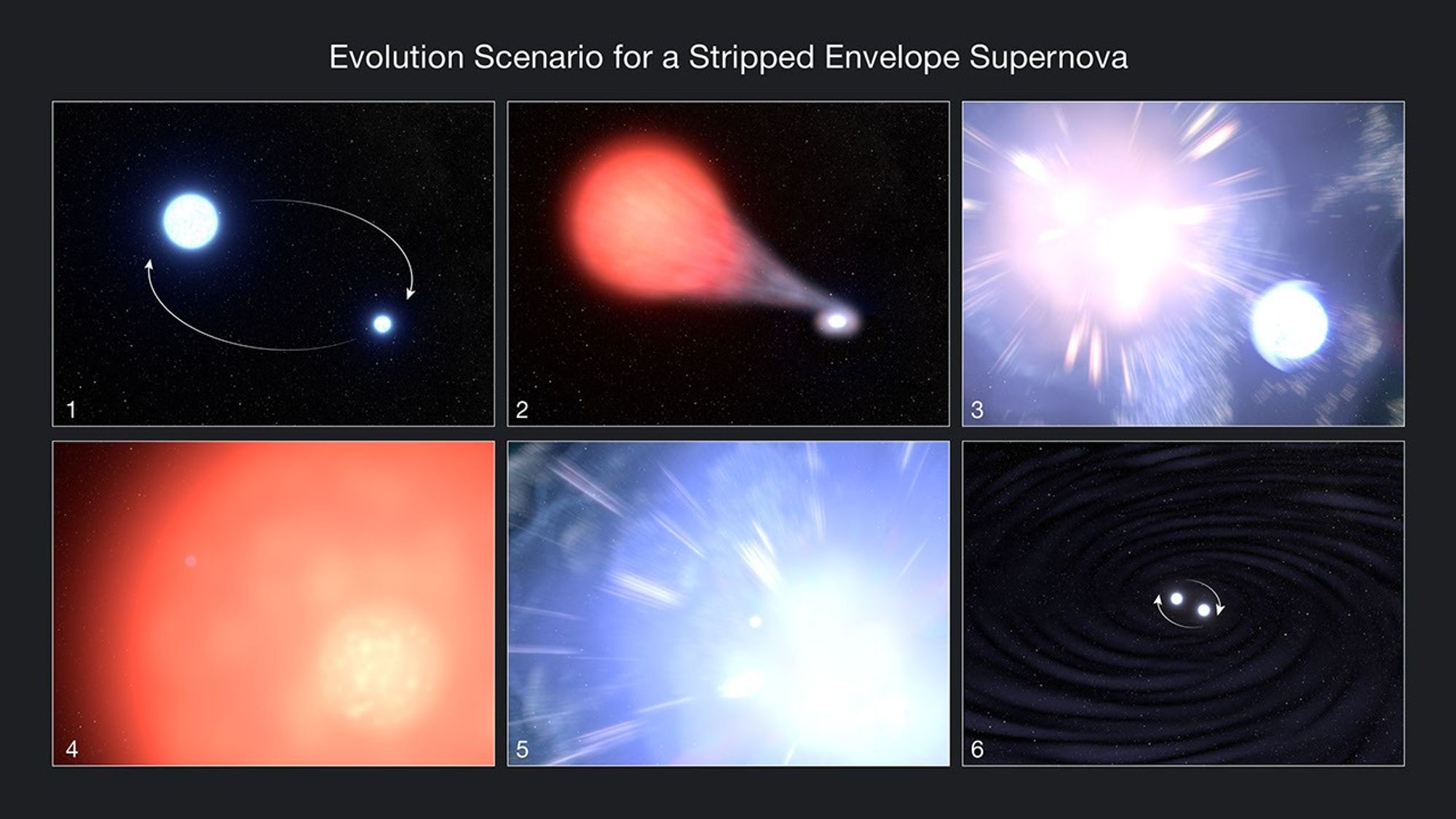 Evolution Scenario for a Stripped Envelope Supernova

1

2

3

4

5

6